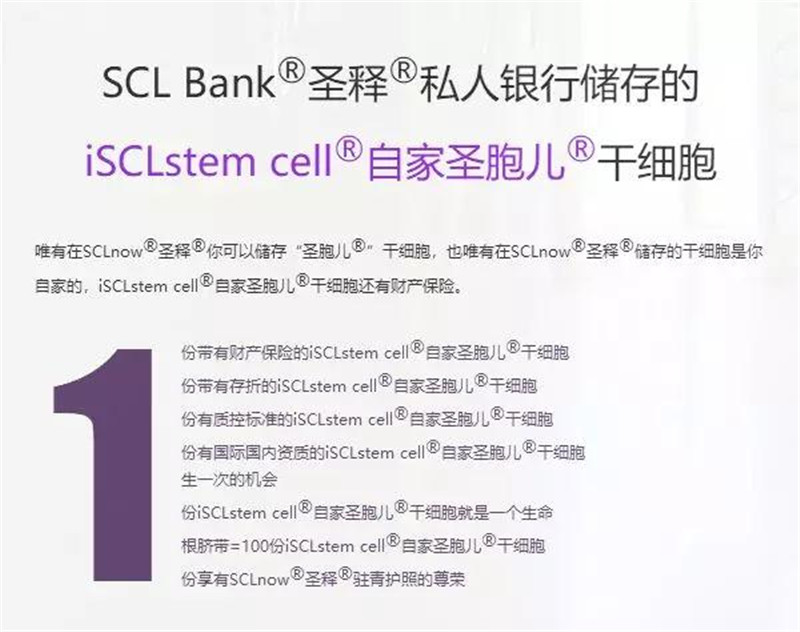 SCL Bank®圣释®私人银行储存的

iSCLstem cell®自家圣胞儿®干细胞

唯有在SCLnow®圣释®你可以储存“圣胞儿®”干细胞，也唯有在SCLnow®圣释®储存的干细胞是你自家的，iSCLstem cell®自家圣胞儿®干细胞还有财产保险。

1

份带有财产保险的iSCLstem cell®自家圣胞儿®干细胞

份带有存折的iSCLstem cell®自家圣胞儿®干细胞

份有质控标准的iSCLstem cell®自家圣胞儿®干细胞

份有国际国内资质的iSCLstem cell®自家圣胞儿®干细胞

生一次的机会

份iSCLstem cell®自家圣胞儿®干细胞就是一个生命

根脐带=100份iSCLstem cell®自家圣胞儿®干细胞

份享有SCLnow®圣释®驻青护照的尊荣